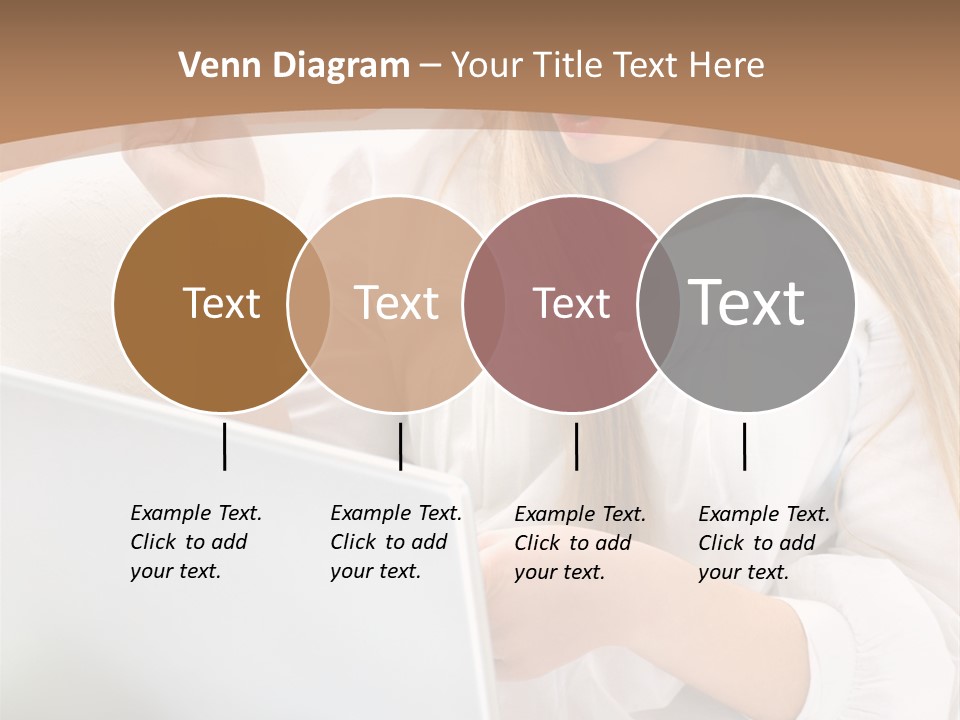 Venn Diagram – Your Title Text Here

Text

Text

Text

Text

Example Text. Click to add your text.

Example Text. Click to add your text.

Example Text. Click to add your text.

Example Text. Click to add your text.